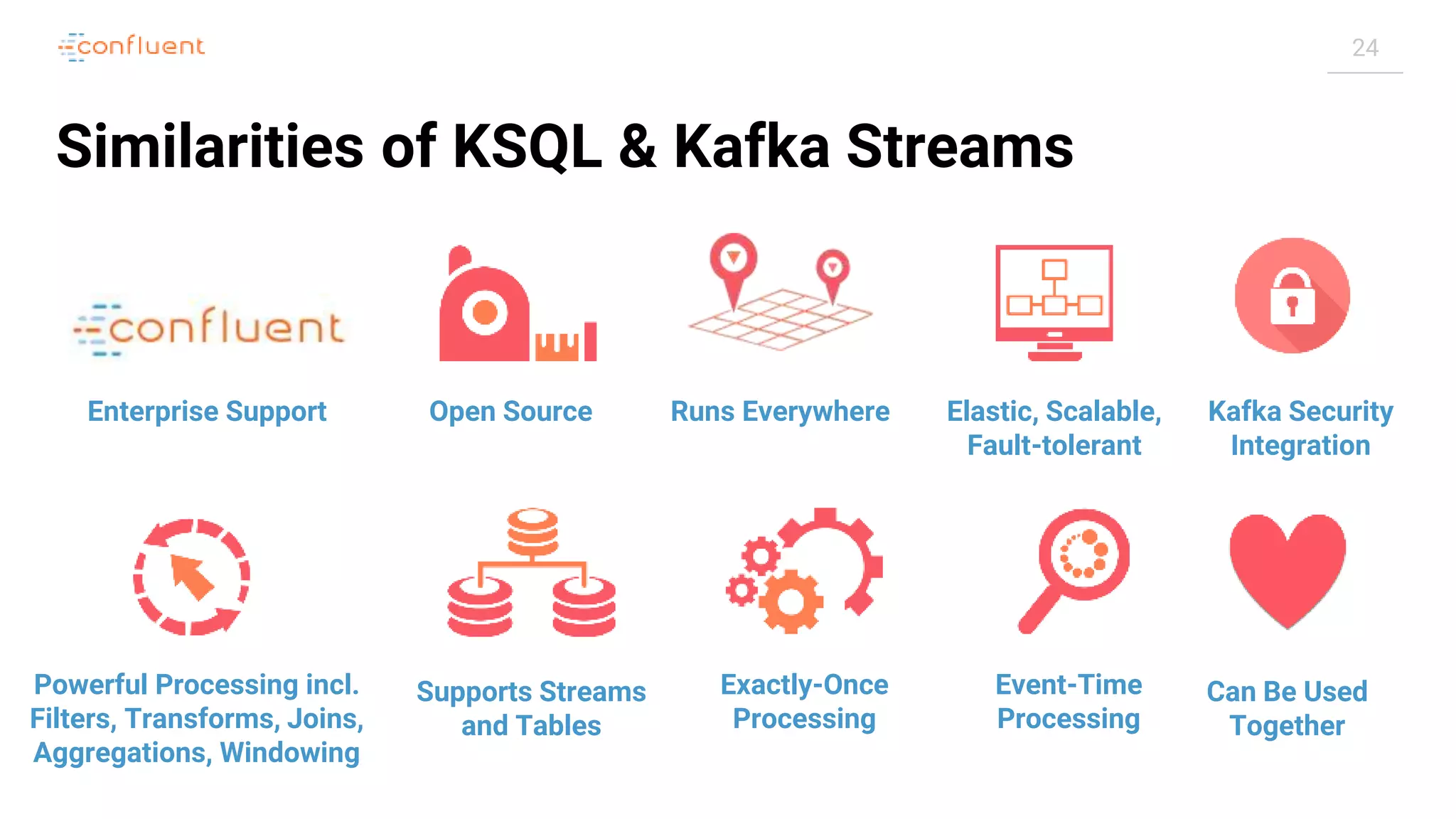 confluent

24

Similarities of KSQL & Kafka Streams

confluent

Enterprise Support

Open Source

Runs Everywhere

Elastic, Scalable, Fault-tolerant

Kafka Security Integration

Powerful Processing incl. Filters, Transforms, Joins, Aggregations, Windowing

Supports Streams and Tables

Exactly-Once Processing

Event-Time Processing

Can Be Used Together